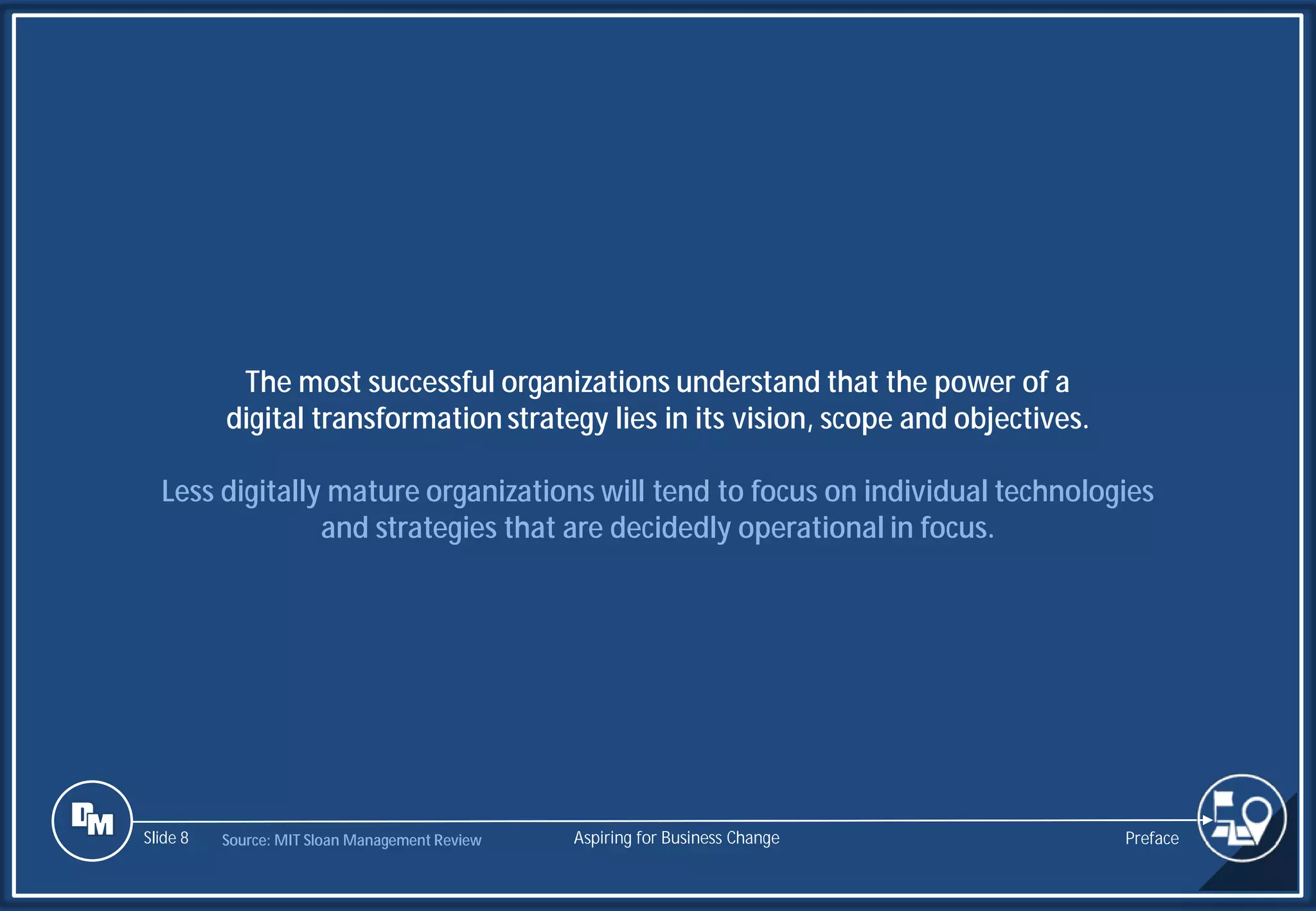 The most successful organizations understand that the power of a digital transformation strategy lies in its vision, scope and objectives.

Less digitally mature organizations will tend to focus on individual technologies and strategies that are decidedly operational in focus.

DM

Slide 8 Source: MIT Sloan Management Review Aspiring for Business Change Preface